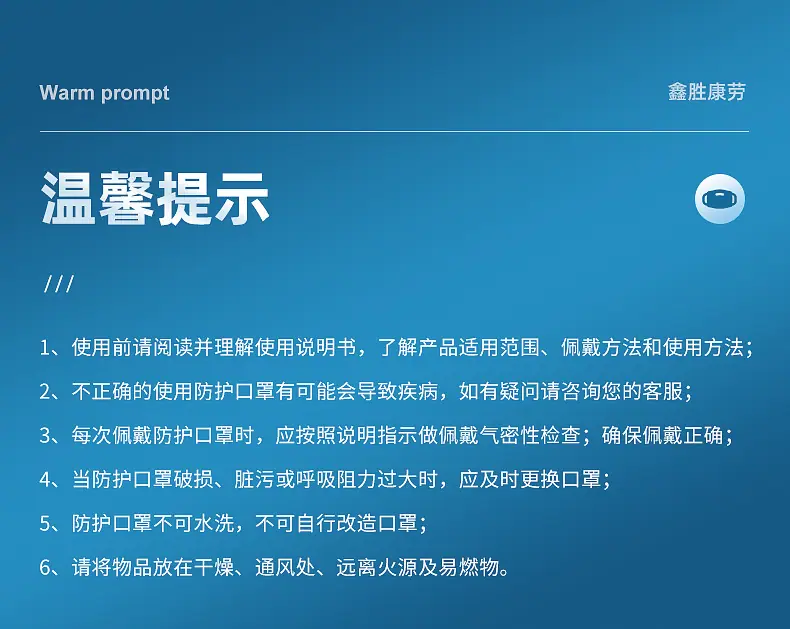 Warm prompt

鑫胜康劳

温馨提示

///

1、使用前请阅读并理解使用说明书，了解产品适用范围、佩戴方法和使用方法；

2、不正确的使用防护口罩有可能会导致疾病，如有疑问请咨询您的客服；

3、每次佩戴防护口罩时，应按照说明指示做佩戴气密性检查；确保佩戴正确；

4、当防护口罩破损、脏污或呼吸阻力过大时，应及时更换口罩；

5、防护口罩不可水洗，不可自行改造口罩；

6、请将物品放在干燥、通风处、远离火源及易燃物。